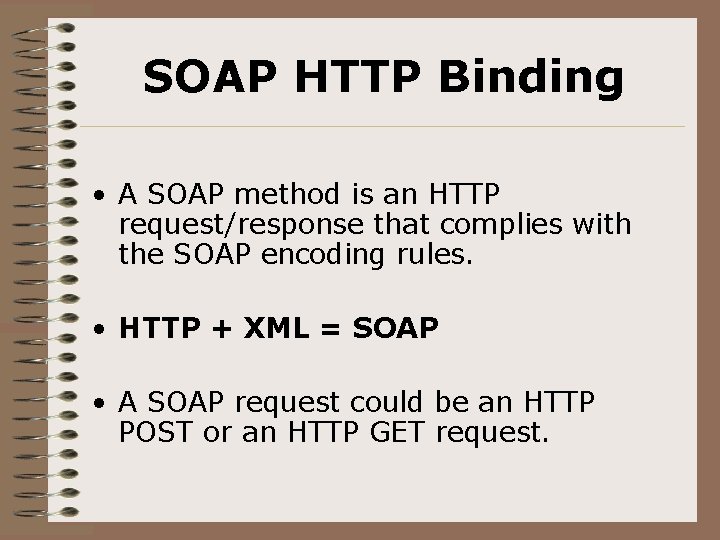 SOAP HTTP Binding

• A SOAP method is an HTTP request/response that complies with the SOAP encoding rules.

• HTTP + XML = SOAP

• A SOAP request could be an HTTP POST or an HTTP GET request.